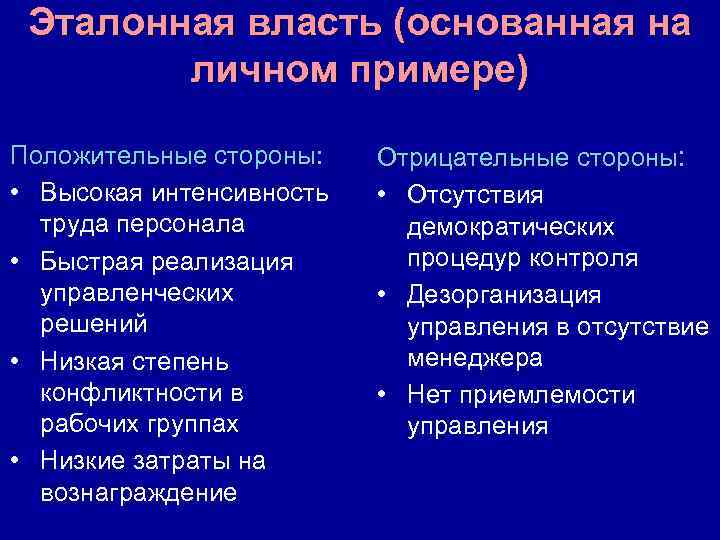 Эталонная власть (основанная на личном примере)

Положительные стороны:
• Высокая интенсивность труда персонала
• Быстрая реализация управленческих решений
• Низкая степень конфликтности в рабочих группах
• Низкие затраты на вознаграждение

Отрицательные стороны:
• Отсутствия демократических процедур контроля
• Дезорганизация управления в отсутствие менеджера
• Нет приемлемости управления